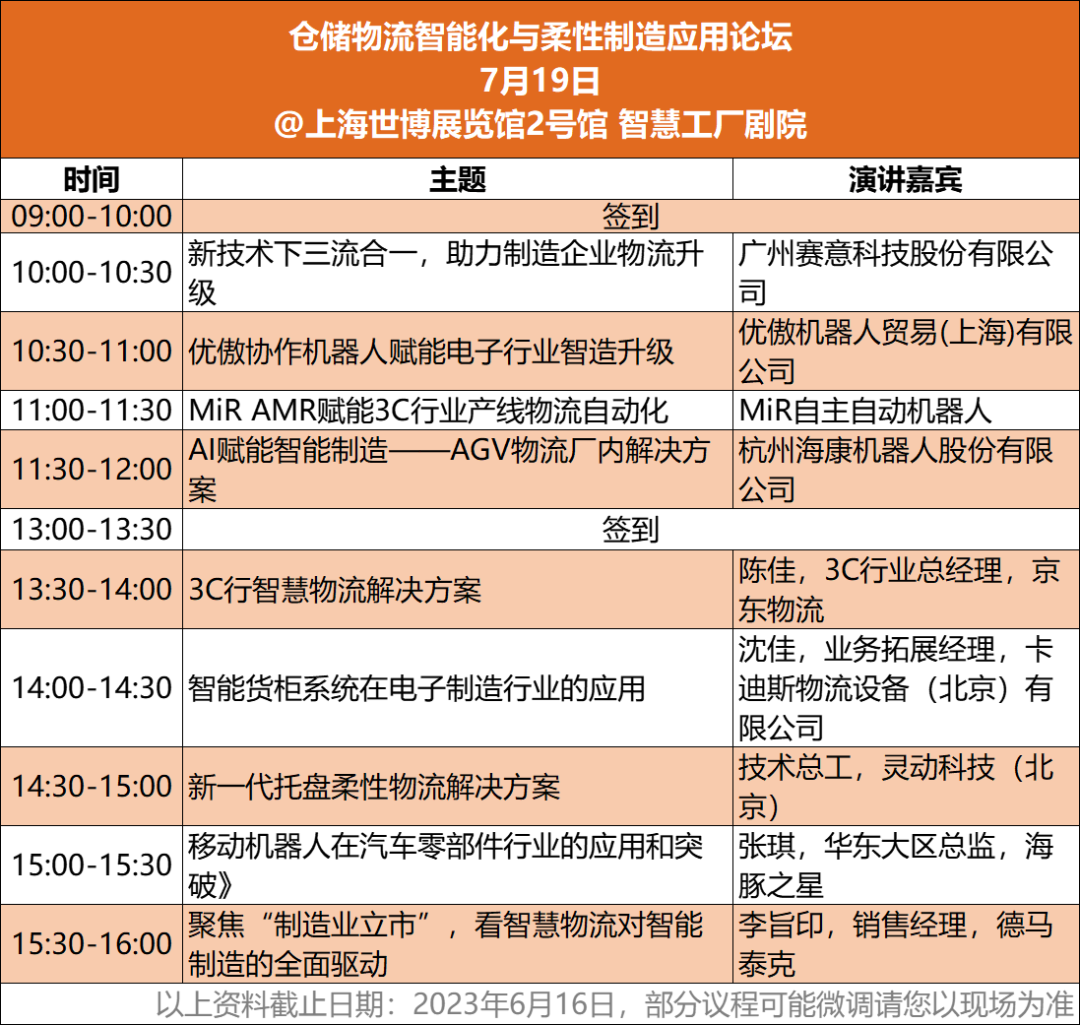 仓储物流智能化与柔性制造应用论坛
7月19日
@上海世博展览馆2号馆 智慧工厂剧院

| 时间 | 主题 | 演讲嘉宾 |
|---|---|---|
| 09:00-10:00 | 签到 | |
| 10:00-10:30 | 新技术下三流合一，助力制造企业物流升级 | 广州赛意科技股份有限公司 |
| 10:30-11:00 | 优傲协作机器人赋能电子行业智造升级 | 优傲机器人贸易(上海)有限公司 |
| 11:00-11:30 | MiR AMR赋能3C行业产线物流自动化 | MiR自主自动机器人 |
| 11:30-12:00 | AI赋能智能制造——AGV物流厂内解决方案 | 杭州海康机器人股份有限公司 |
| 13:00-13:30 | 签到 | |
| 13:30-14:00 | 3C行智慧物流解决方案 | 陈佳，3C行业总经理，京东物流 |
| 14:00-14:30 | 智能货柜系统在电子制造行业的应用 | 沈佳，业务拓展经理，卡迪斯物流设备（北京）有限公司 |
| 14:30-15:00 | 新一代托盘柔性物流解决方案 | 技术总工，灵动科技（北京） |
| 15:00-15:30 | 移动机器人在汽车零部件行业的应用和突破》 | 张琪，华东大区总监，海豚之星 |
| 15:30-16:00 | 聚焦“制造业立市”，看智慧物流对智能制造的全面驱动 | 李旨印，销售经理，德马泰克 |

以上资料截止日期：2023年6月16日，部分议程可能微调请您以现场为准